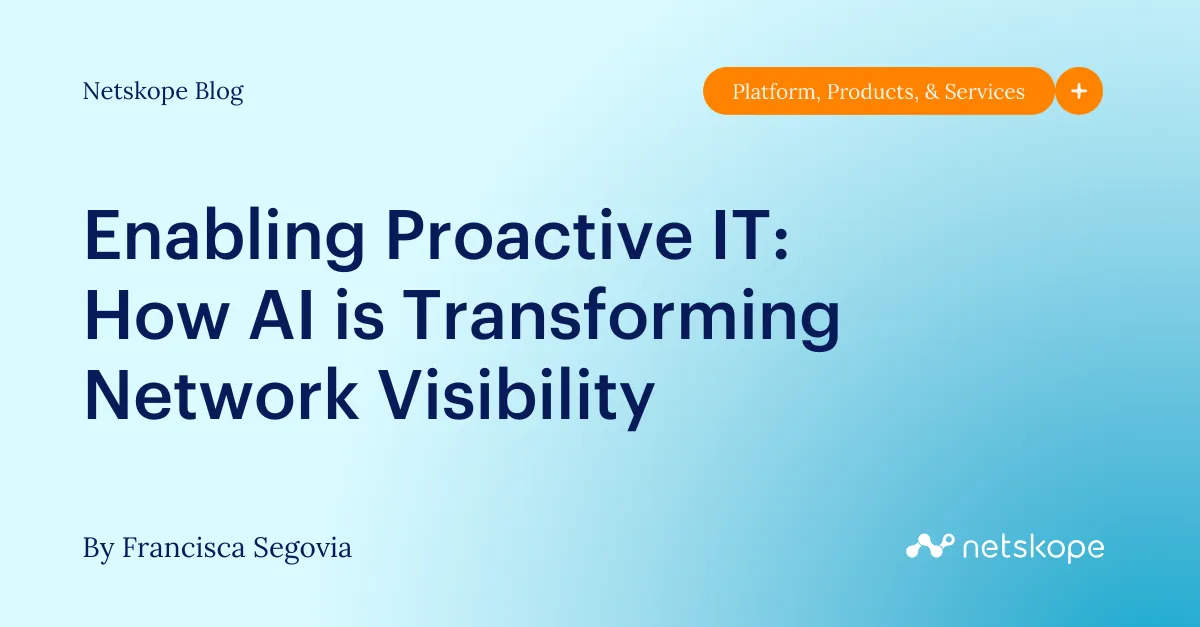 Netskope Blog

Platform, Products, & Services +

Enabling Proactive IT: How AI is Transforming Network Visibility

By Francisca Segovia

netskope